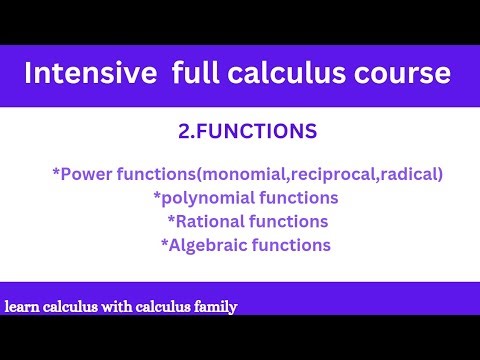 Intensive full calculus course

2.FUNCTIONS

*Power functions(monomial,reciprocal,radical)
*polynomial functions
*Rational functions
*Algebraic functions

learn calculus with calculus family